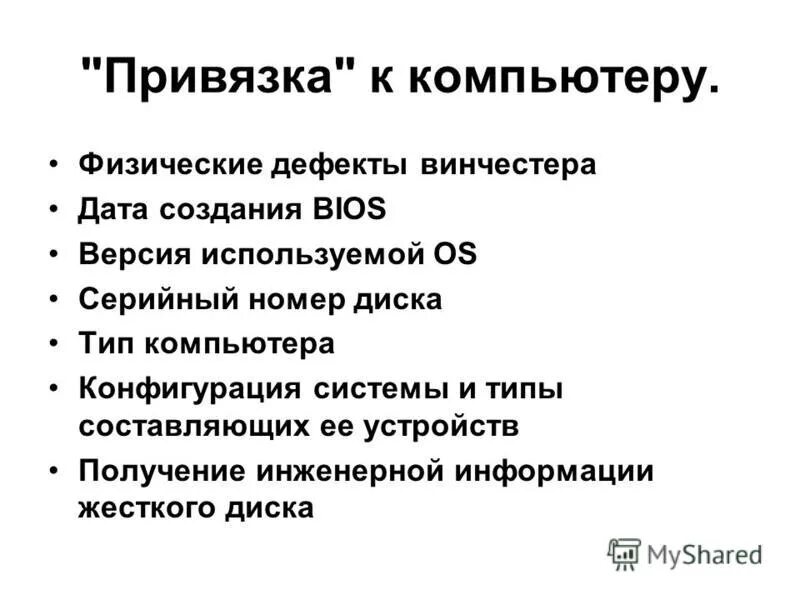 "Привязка" к компьютеру.

• Физические дефекты винчестера
• Дата создания BIOS
• Версия используемой OS
• Серийный номер диска
• Тип компьютера
• Конфигурация системы и типы составляющих ее устройств
• Получение инженерной информации жесткого диска

MyShared